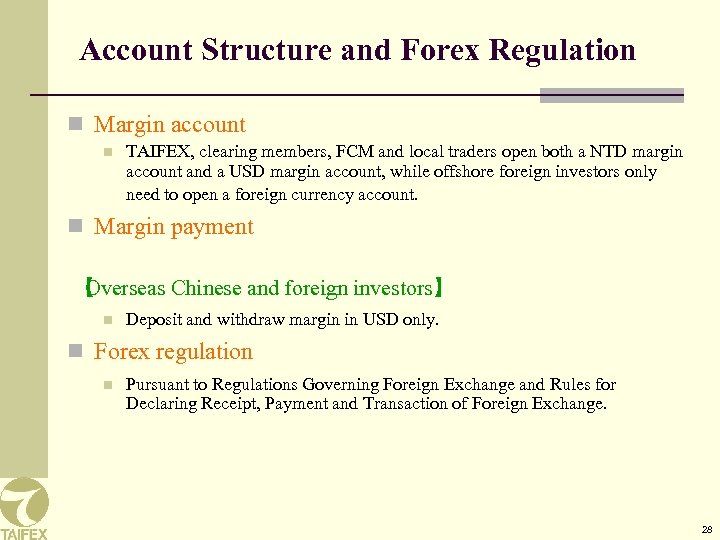 Account Structure and Forex Regulation

Margin account

TAIFEX, clearing members, FCM and local traders open both a NTD margin account and a USD margin account, while offshore foreign investors only need to open a foreign currency account.

Margin payment

【Overseas Chinese and foreign investors】

Deposit and withdraw margin in USD only.

Forex regulation

Pursuant to Regulations Governing Foreign Exchange and Rules for Declaring Receipt, Payment and Transaction of Foreign Exchange.

TAIFEX

28